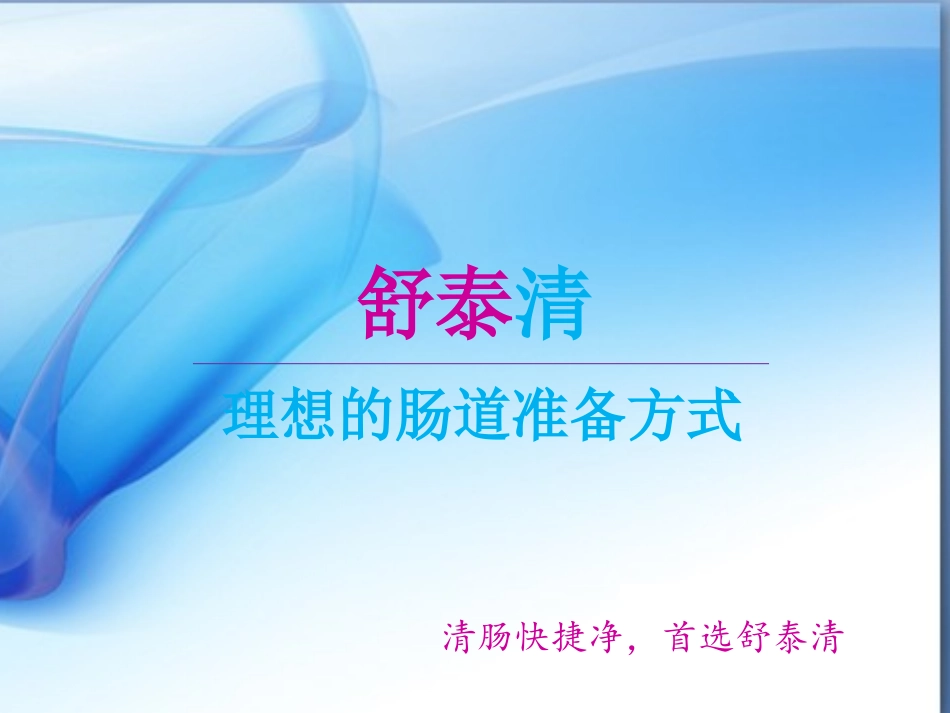 舒泰清

理想的肠道准备方式

清肠快捷净，首选舒泰清